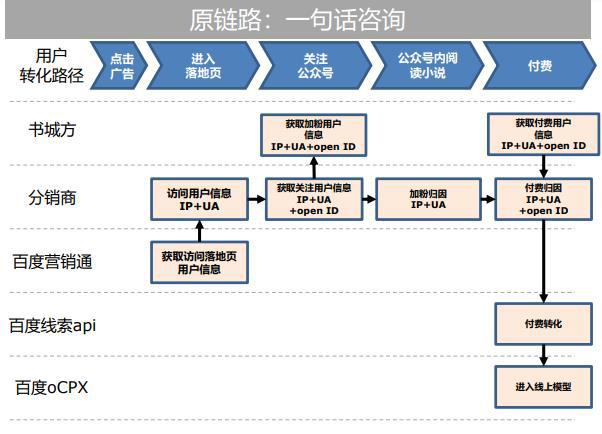 原链路：一句话咨询

用户转化路径

点击广告

进入落地页

关注公众号

公众号内阅读小说

付费

书城方

获取加粉用户信息 IP+UA+open ID

获取付费用户信息 IP+UA+open ID

分销商

访问用户信息 IP+UA

获取关注用户信息 IP+UA +open ID

加粉归因 IP+UA

付费归因 IP+UA +open ID

百度营销通

获取访问落地页用户信息

百度线索api

付费转化

百度oCPX

进入线上模型